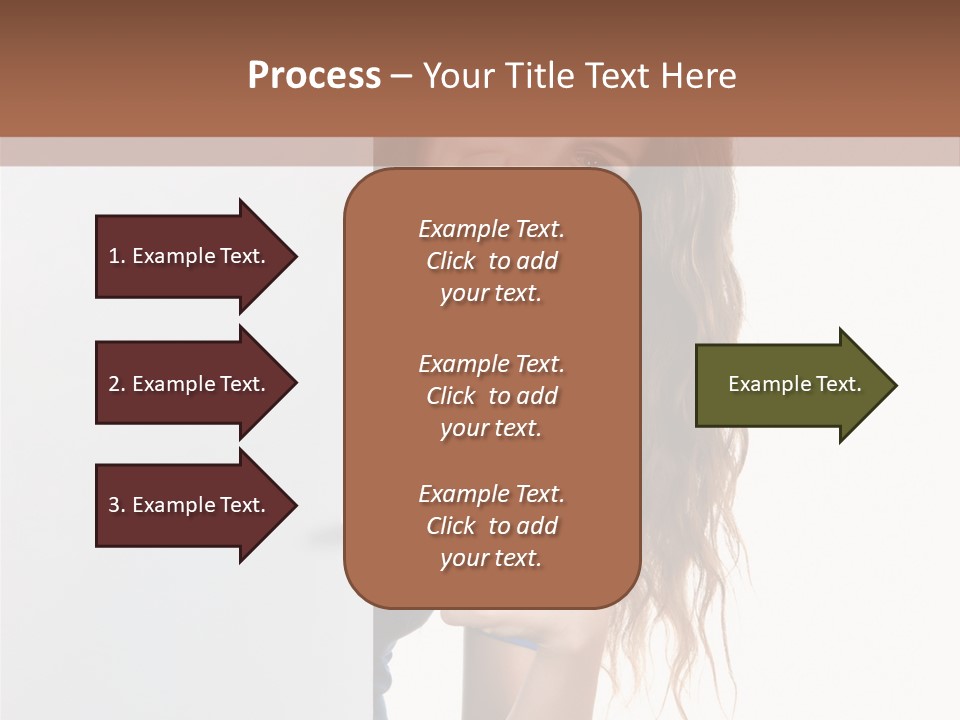 Process – Your Title Text Here

1. Example Text.

2. Example Text.

3. Example Text.

Example Text. Click to add your text.

Example Text. Click to add your text.

Example Text. Click to add your text.

Example Text.